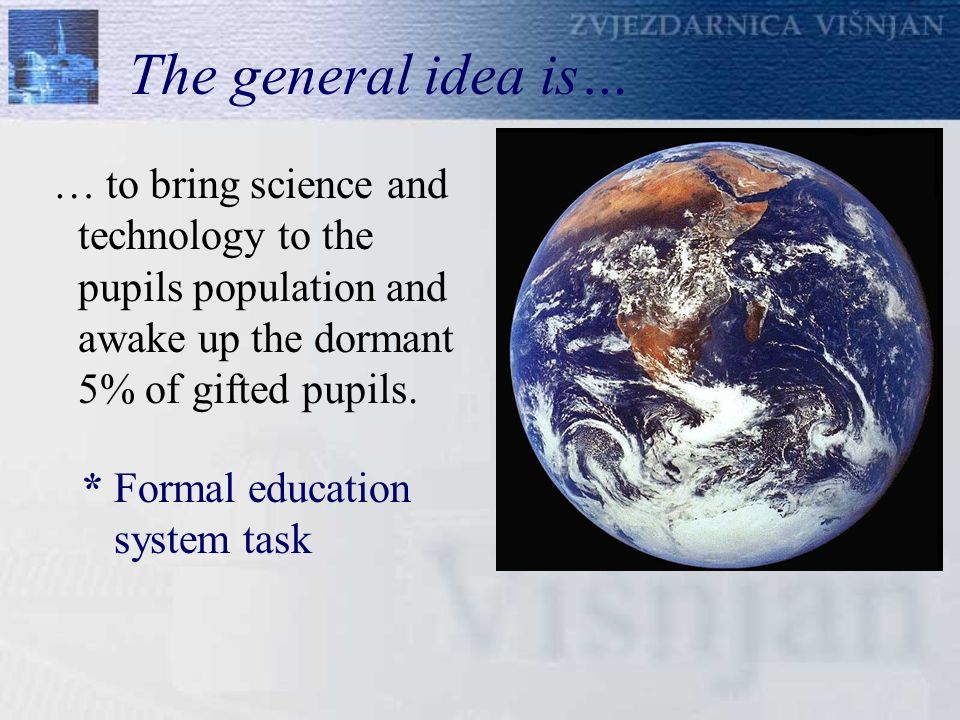 ZVJEZDARNICA VIŠNJAN

The general idea is…

… to bring science and technology to the pupils population and awake up the dormant 5% of gifted pupils.

* Formal education system task

Višnjan